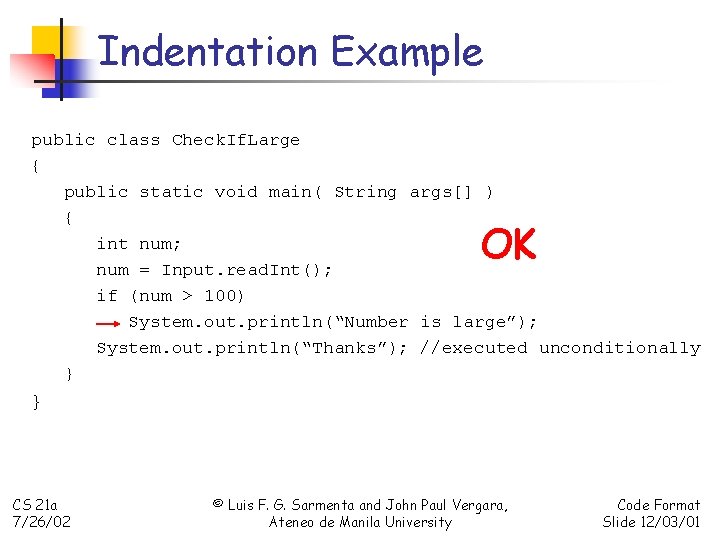 Indentation Example

public class CheckIfLarge
{
   public static void main( String args[] )
   {
      int num;
      num = Input.readInt();
      if (num > 100)
         System.out.println(“Number is large”);
      System.out.println(“Thanks”); //executed unconditionally
   }
}

OK

CS 21a
7/26/02

© Luis F. G. Sarmenta and John Paul Vergara, Ateneo de Manila University

Code Format
Slide 12/03/01